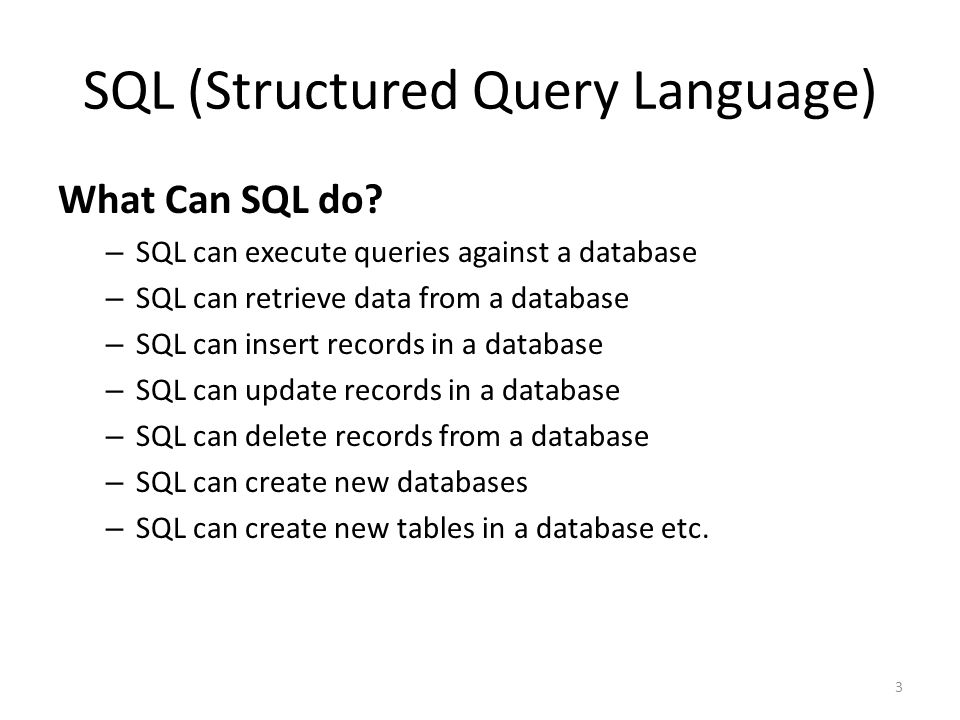 SQL (Structured Query Language)

What Can SQL do?

– SQL can execute queries against a database
– SQL can retrieve data from a database
– SQL can insert records in a database
– SQL can update records in a database
– SQL can delete records from a database
– SQL can create new databases
– SQL can create new tables in a database etc.

3